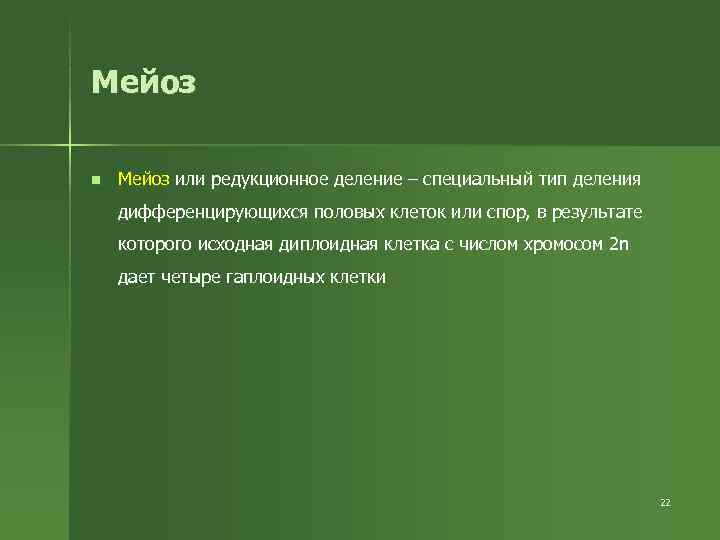 Мейоз

Мейоз или редукционное деление – специальный тип деления дифференцирующихся половых клеток или спор, в результате которого исходная диплоидная клетка с числом хромосом 2n дает четыре гаплоидных клетки

22